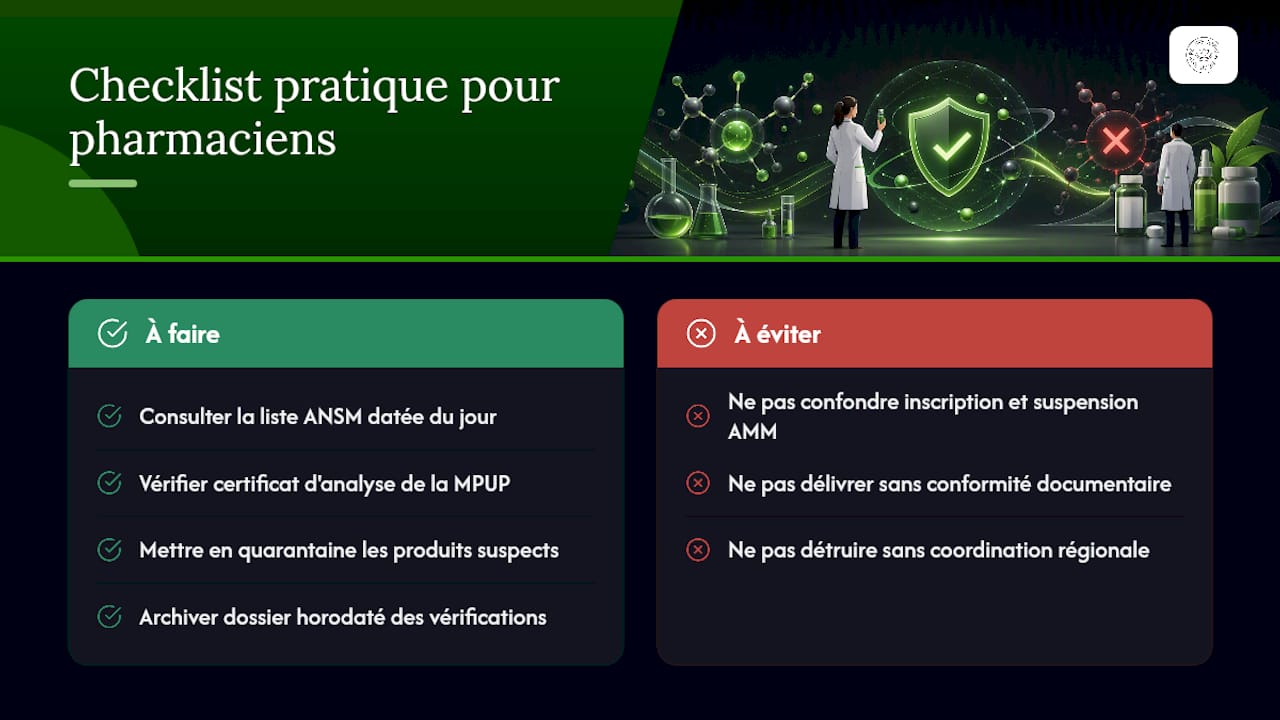 Checklist pratique pour pharmaciens

À faire

Consulter la liste ANSM datée du jour

Vérifier certificat d'analyse de la MPUP

Mettre en quarantaine les produits suspects

Archiver dossier horodaté des vérifications

À éviter

Ne pas confondre inscription et suspension AMM

Ne pas délivrer sans conformité documentaire

Ne pas détruire sans coordination régionale